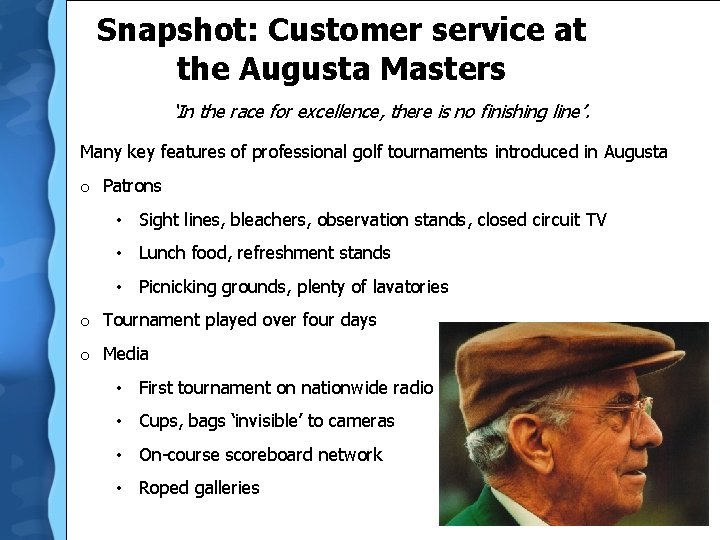 Snapshot: Customer service at the Augusta Masters

'In the race for excellence, there is no finishing line'.

Many key features of professional golf tournaments introduced in Augusta

o Patrons

• Sight lines, bleachers, observation stands, closed circuit TV

• Lunch food, refreshment stands

• Picnicking grounds, plenty of lavatories

o Tournament played over four days

o Media

• First tournament on nationwide radio

• Cups, bags 'invisible' to cameras

• On-course scoreboard network

• Roped galleries